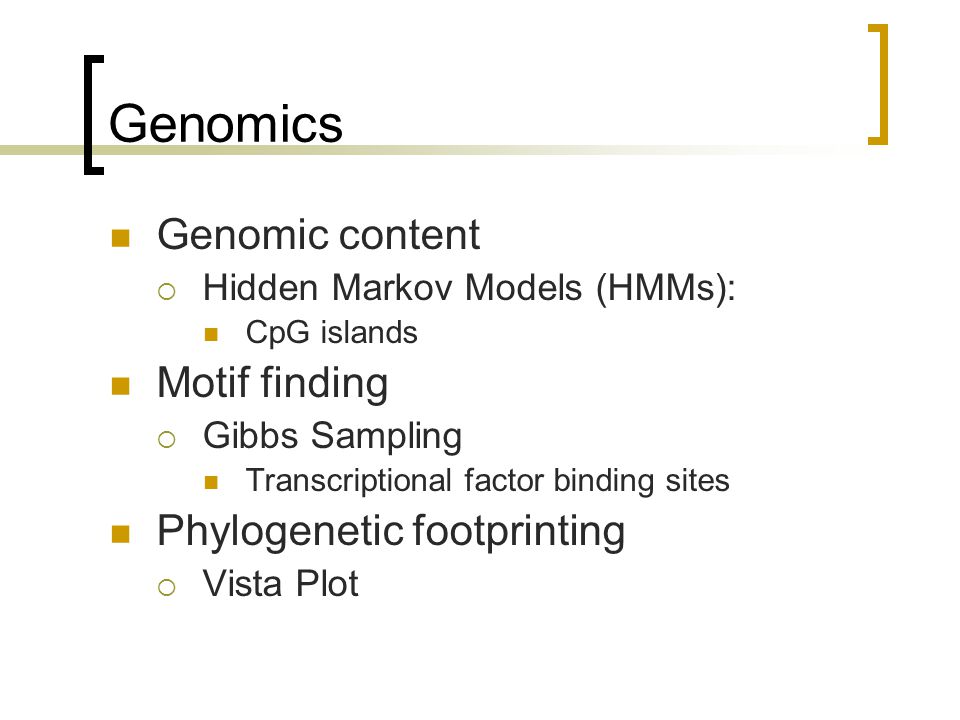 Genomics

- Genomic content
  - Hidden Markov Models (HMMs):
    - CpG islands
- Motif finding
  - Gibbs Sampling
    - Transcriptional factor binding sites
- Phylogenetic footprinting
  - Vista Plot